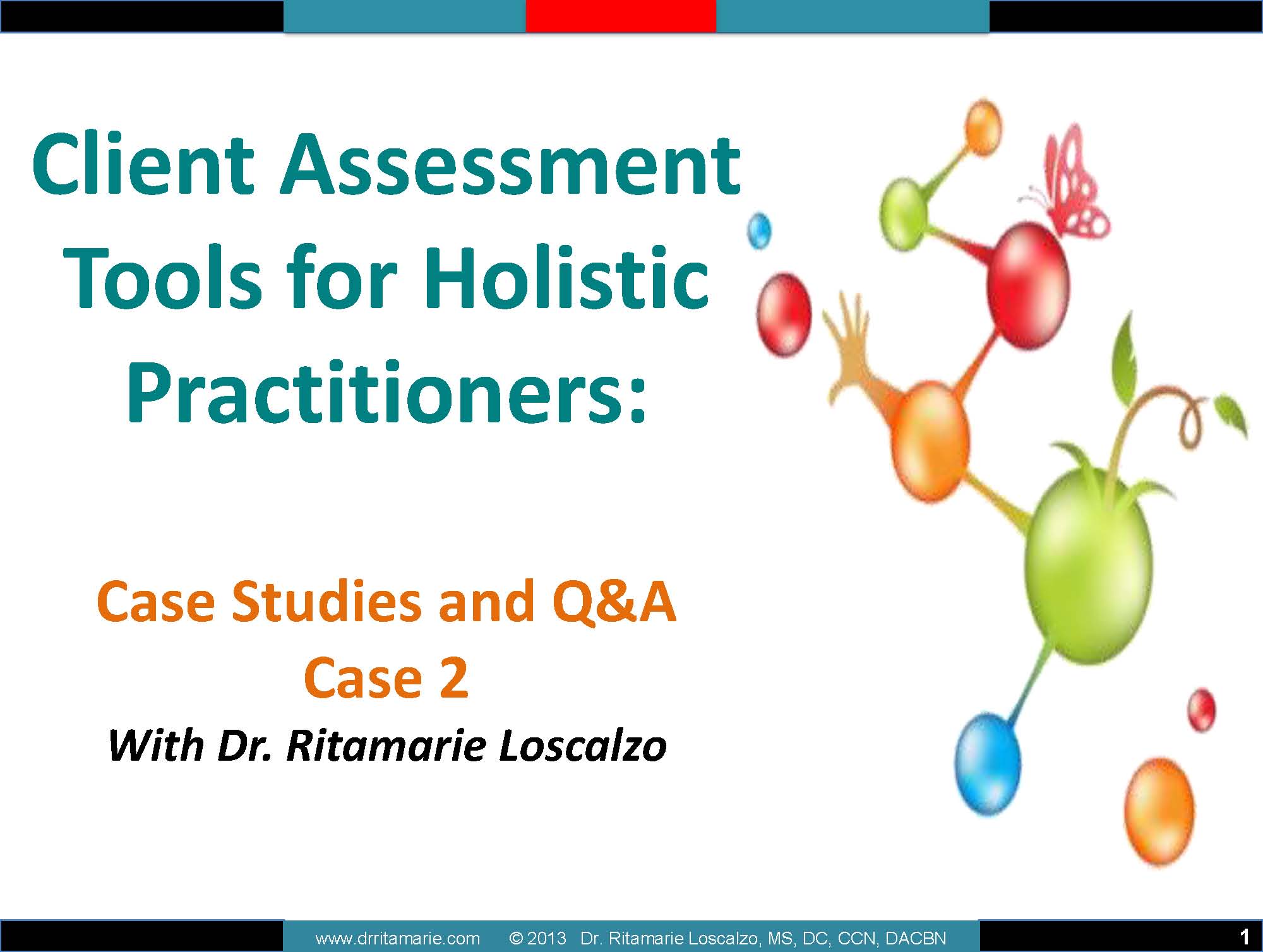 Client Assessment Tools for Holistic Practitioners:

Case Studies and Q&A
Case 2
With Dr. Ritamarie Loscalzo

www.drritamarie.com © 2013 Dr. Ritamarie Loscalzo, MS, DC, CCN, DACBN

1